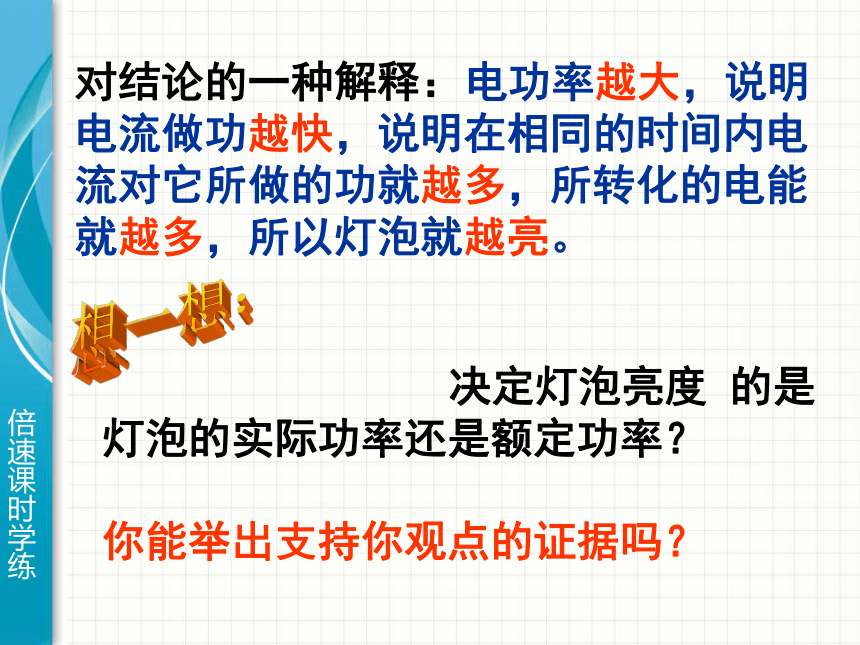 对结论的一种解释：电功率越大，说明电流做功越快，说明在相同的时间内电流对它所做的功就越多，所转化的电能就越多，所以灯泡就越亮。

想一想：

决定灯泡亮度 的是灯泡的实际功率还是额定功率？

你能举出支持你观点的证据吗？

倍速课时学练